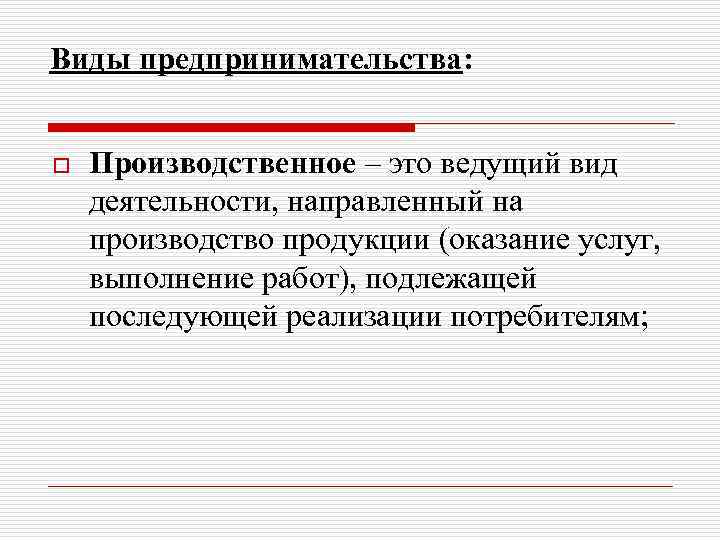 Виды предпринимательства:

Производственное – это ведущий вид деятельности, направленный на производство продукции (оказание услуг, выполнение работ), подлежащей последующей реализации потребителям;